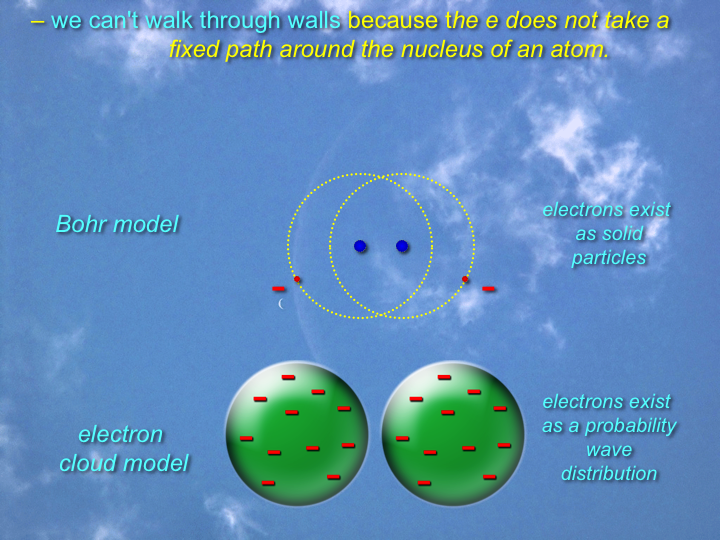 – we can't walk through walls because the e does not take a fixed path around the nucleus of an atom.

Bohr model

electrons exist as solid particles

electron cloud model

electrons exist as a probability wave distribution